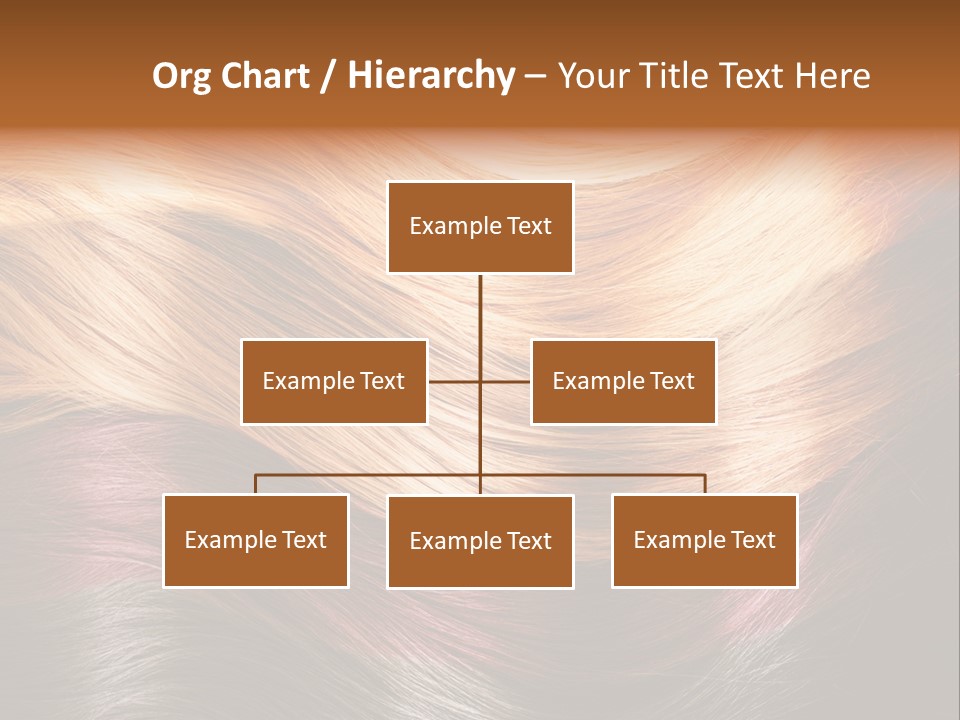 Org Chart / Hierarchy – Your Title Text Here

Example Text

Example Text

Example Text

Example Text

Example Text

Example Text